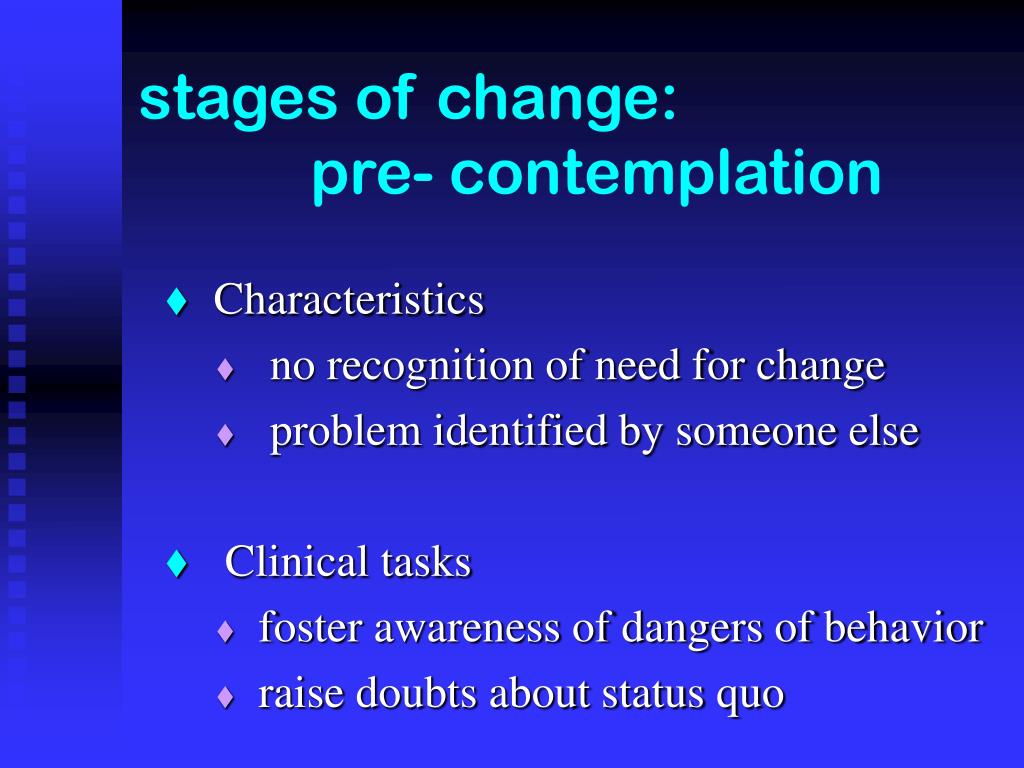 stages of change:
pre- contemplation

♦ Characteristics
♦ no recognition of need for change
♦ problem identified by someone else

♦ Clinical tasks
♦ foster awareness of dangers of behavior
♦ raise doubts about status quo